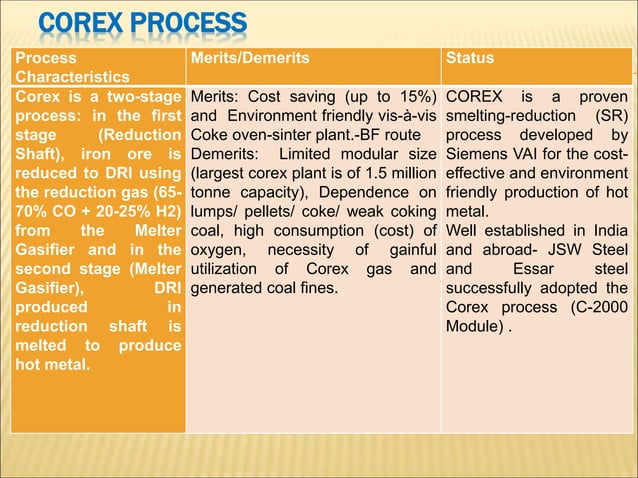 COREX PROCESS

| Process Characteristics | Merits/Demerits | Status |
|---|---|---|
| Corex is a two-stage process: in the first stage (Reduction Shaft), iron ore is reduced to DRI using the reduction gas (65-70% CO + 20-25% H2) from the Melter Gasifier and in the second stage (Melter Gasifier), DRI produced in reduction shaft is melted to produce hot metal. | Merits: Cost saving (up to 15%) and Environment friendly vis-à-vis Coke oven-sinter plant.-BF route Demerits: Limited modular size (largest corex plant is of 1.5 million tonne capacity), Dependence on lumps/ pellets/ coke/ weak coking coal, high consumption (cost) of oxygen, necessity of gainful utilization of Corex gas and generated coal fines. | COREX is a proven smelting-reduction (SR) process developed by Siemens VAI for the cost-effective and environment friendly production of hot metal. Well established in India and abroad- JSW Steel and Essar steel successfully adopted the Corex process (C-2000 Module) . |